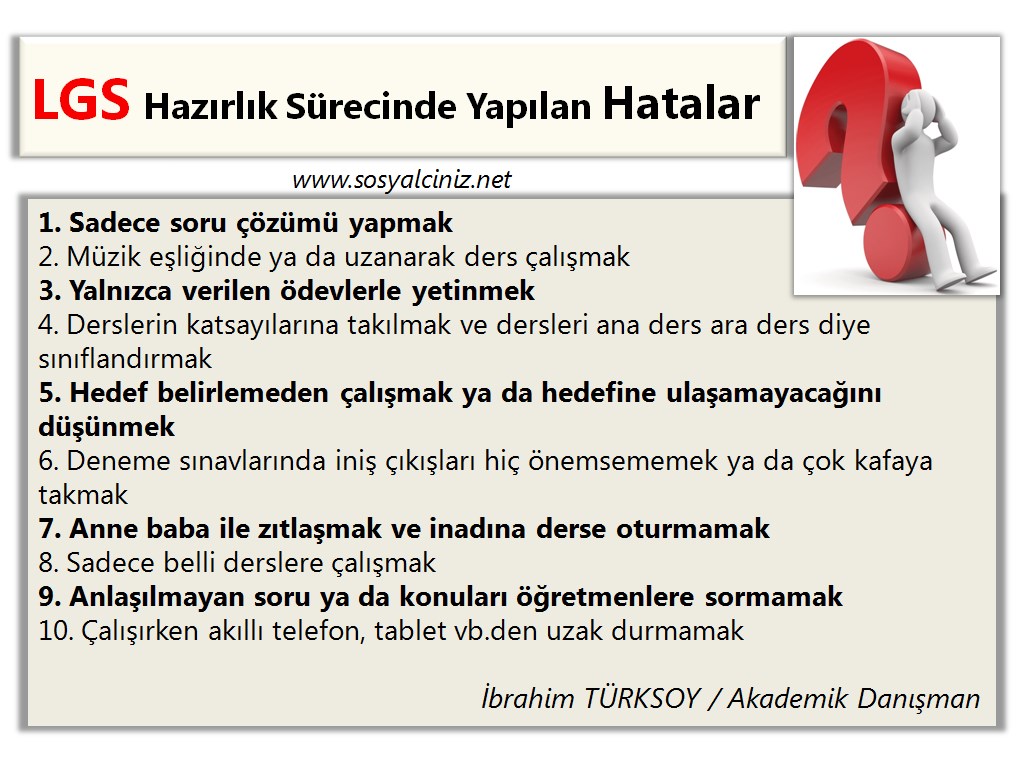 LGS Hazırlık Sürecinde Yapılan Hatalar

www.sosyalciniz.net

1. Sadece soru çözümü yapmak
2. Müzik eşliğinde ya da uzanarak ders çalışmak
3. Yalnızca verilen ödevlerle yetinmek
4. Derslerin katsayılarına takılmak ve dersleri ana ders ara ders diye sınıflandırmak
5. Hedef belirlemeden çalışmak ya da hedefine ulaşamayacağını düşünmek
6. Deneme sınavlarında iniş çıkışları hiç önemsememek ya da çok kafaya takmak
7. Anne baba ile zıtlaşmak ve inadına derse oturmamak
8. Sadece belli derslere çalışmak
9. Anlaşılmayan soru ya da konuları öğretmenlere sormamak
10. Çalışırken akıllı telefon, tablet vb.den uzak durmamak

İbrahim TÜRKSOY / Akademik Danışman